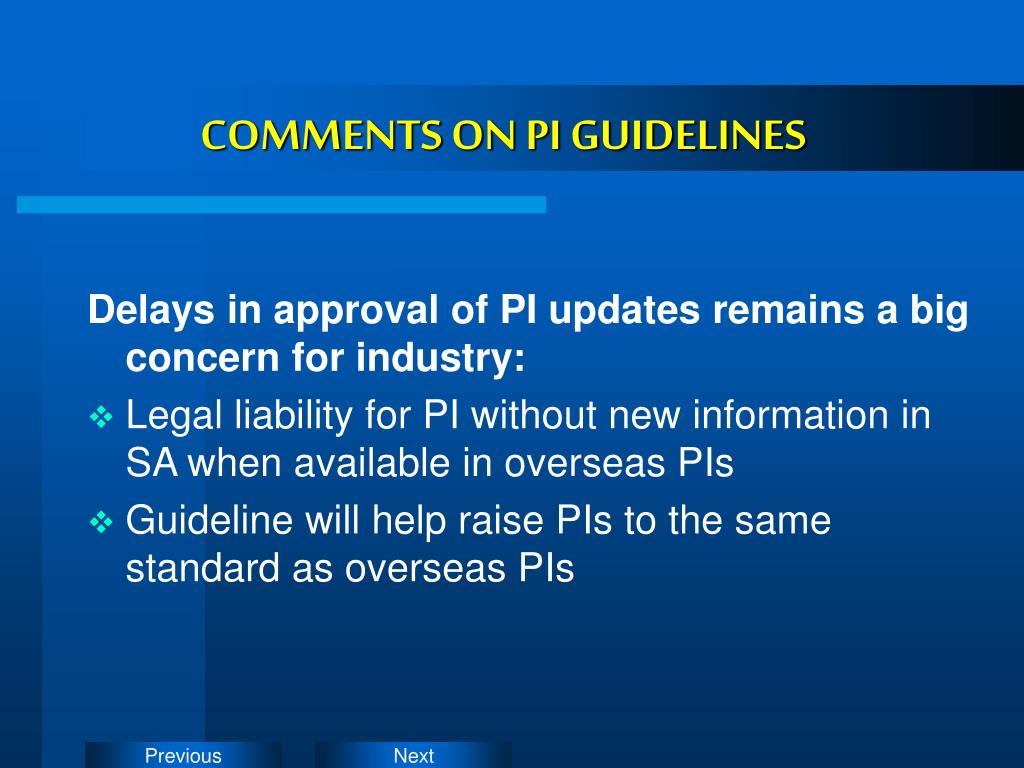 COMMENTS ON PI GUIDELINES

Delays in approval of PI updates remains a big concern for industry:

❖ Legal liability for PI without new information in SA when available in overseas PIs

❖ Guideline will help raise PIs to the same standard as overseas PIs

Previous

Next